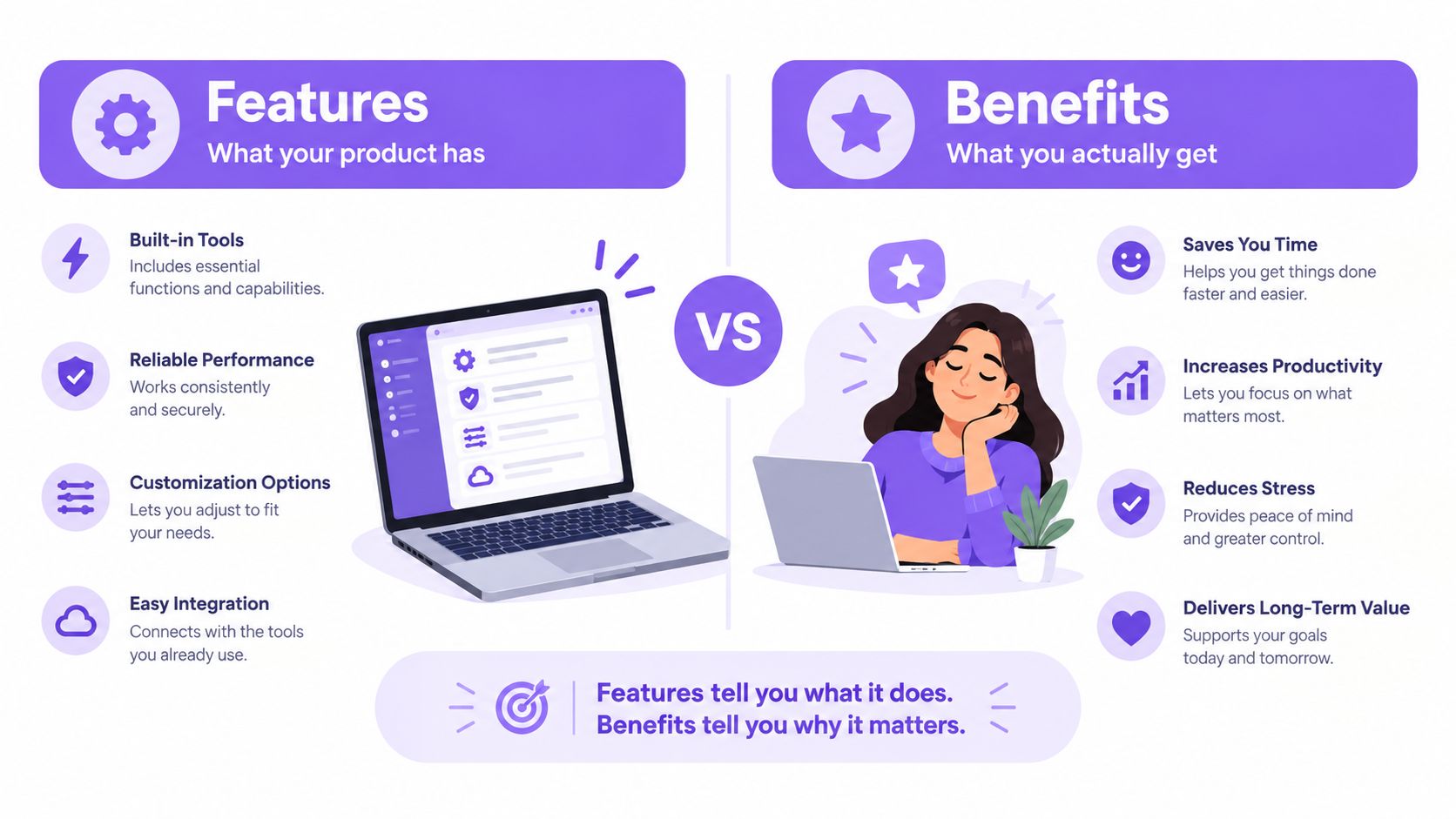 Features
What your product has

Built-in Tools
Includes essential functions and capabilities.

Reliable Performance
Works consistently and securely.

Customization Options
Lets you adjust to fit your needs.

Easy Integration
Connects with the tools you already use.

VS

Benefits
What you actually get

Saves You Time
Helps you get things done faster and easier.

Increases Productivity
Lets you focus on what matters most.

Reduces Stress
Provides peace of mind and greater control.

Delivers Long-Term Value
Supports your goals today and tomorrow.

Features tell you what it does.
Benefits tell you why it matters.